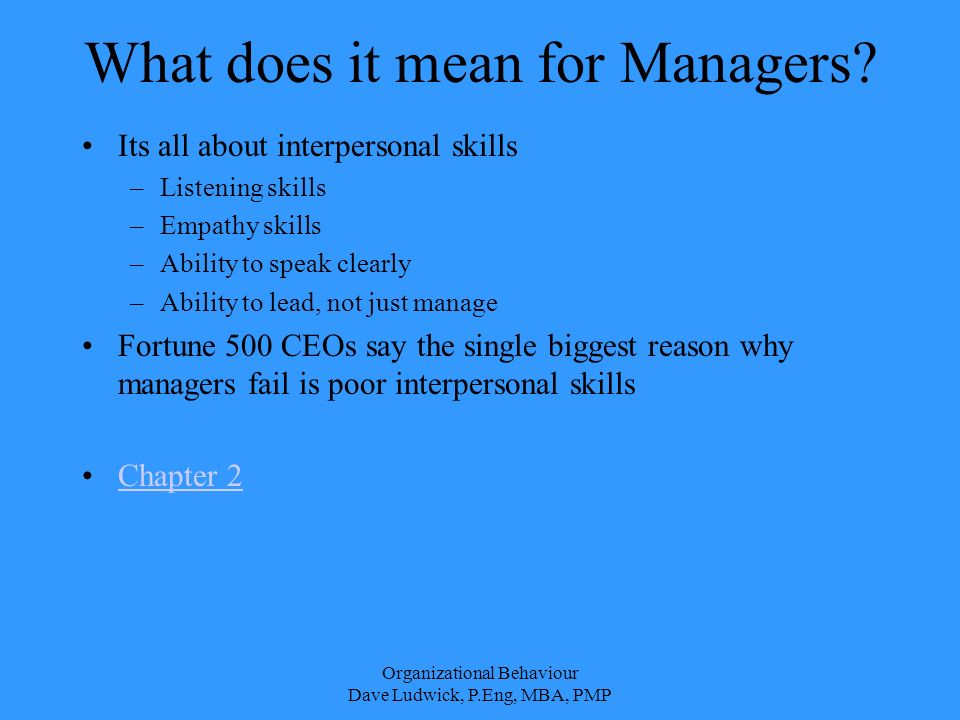 What does it mean for Managers?

• Its all about interpersonal skills
– Listening skills
– Empathy skills
– Ability to speak clearly
– Ability to lead, not just manage

• Fortune 500 CEOs say the single biggest reason why managers fail is poor interpersonal skills

• Chapter 2

Organizational Behaviour
Dave Ludwick, P.Eng, MBA, PMP